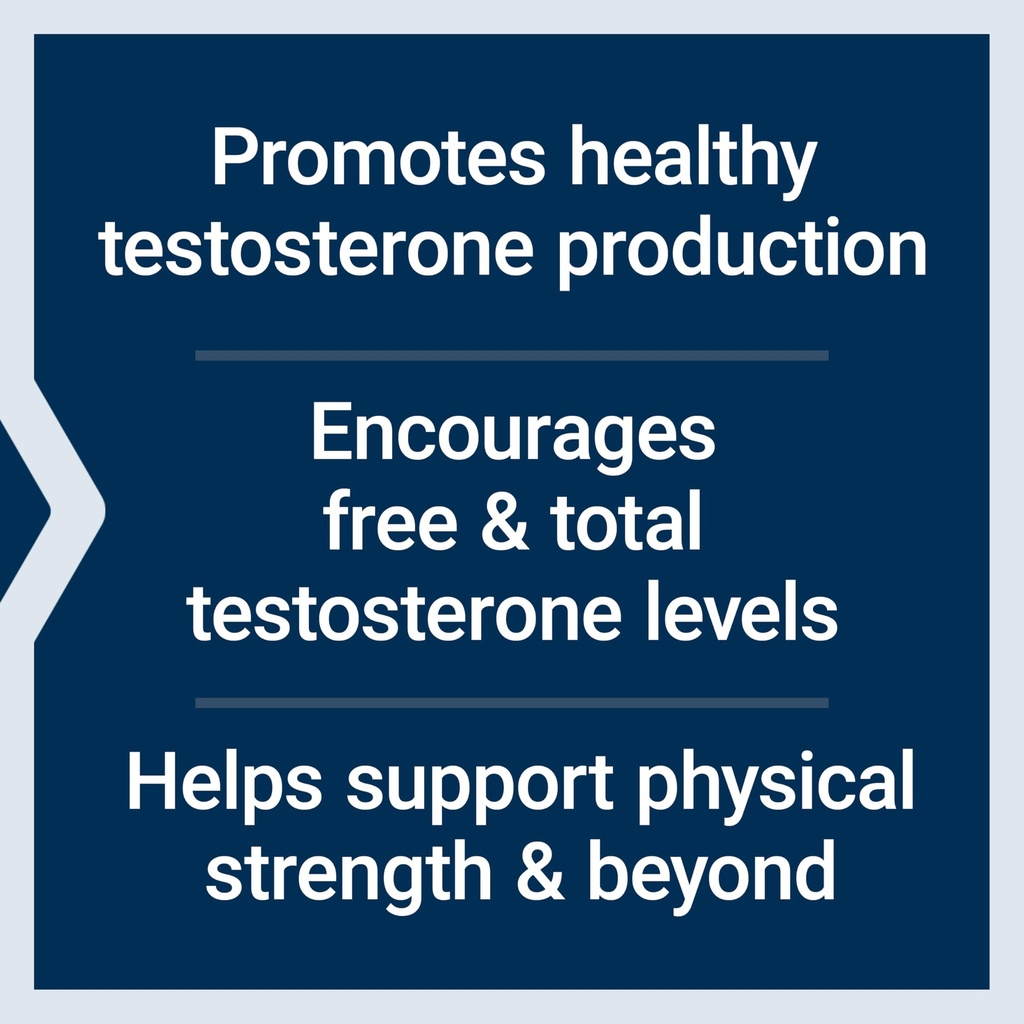 Promotes healthy testosterone production

Encourages free & total testosterone levels

Helps support physical strength & beyond